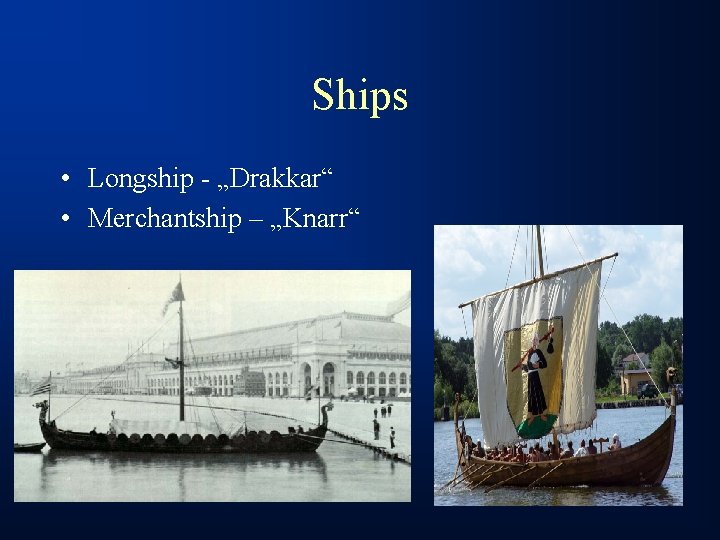 Ships

• Longship - „Drakkar“
• Merchantship – „Knarr“